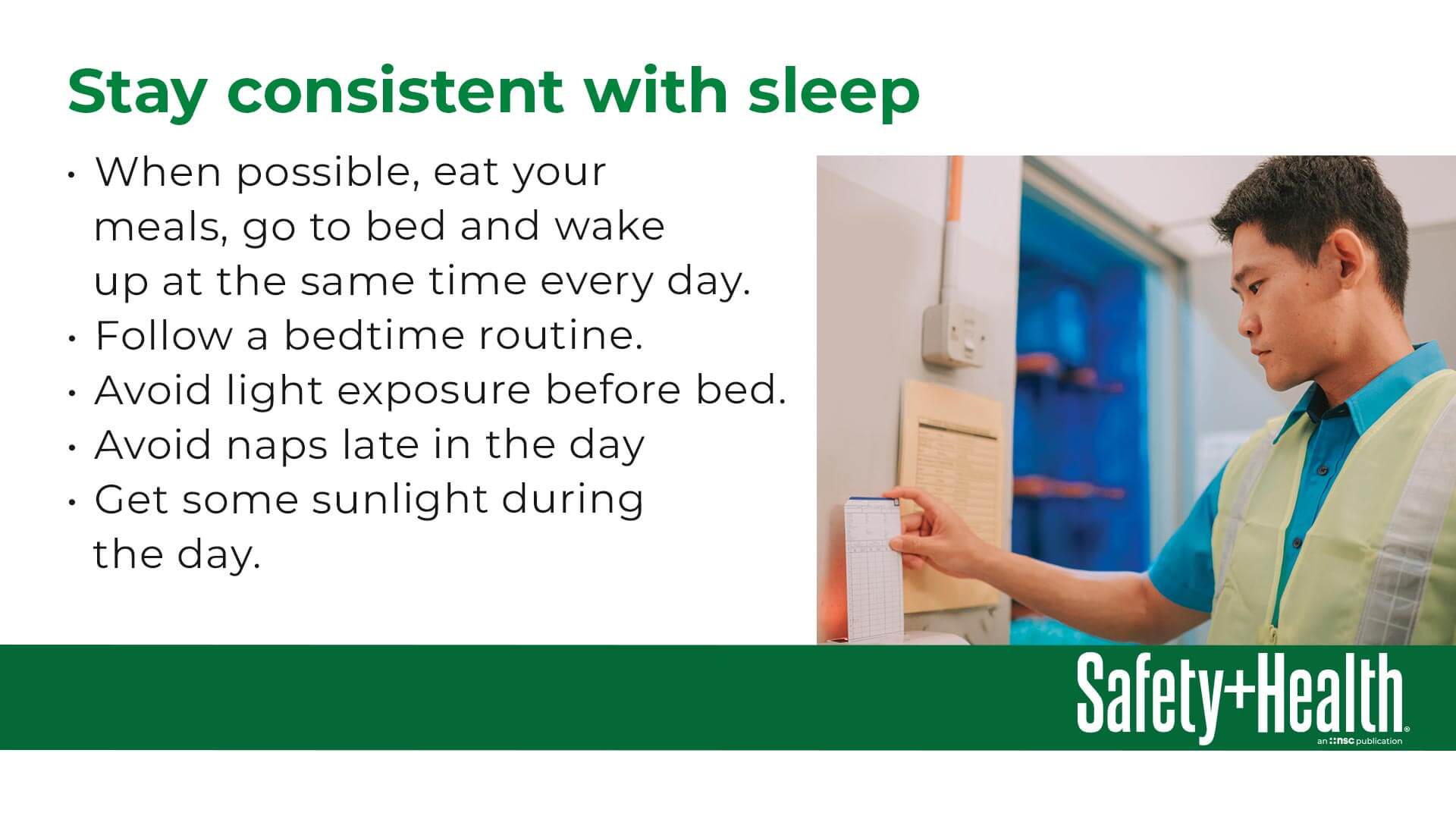 Stay consistent with sleep

• When possible, eat your meals, go to bed and wake up at the same time every day.
• Follow a bedtime routine.
• Avoid light exposure before bed.
• Avoid naps late in the day
• Get some sunlight during the day.

Safety+Health®
an nsc publication